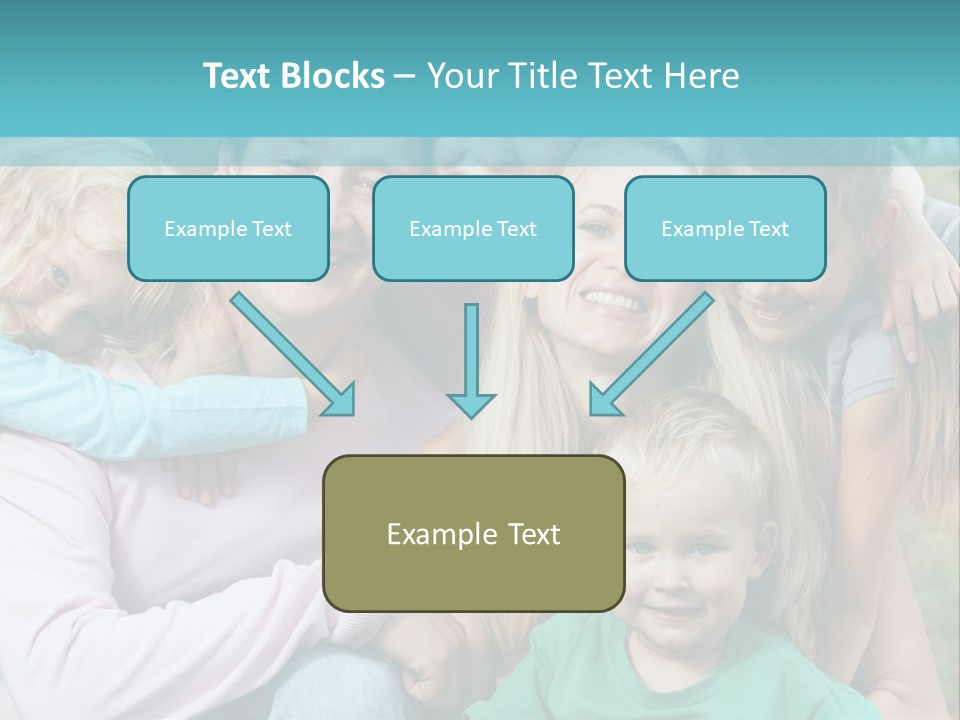 Text Blocks – Your Title Text Here

Example Text

Example Text

Example Text

Example Text